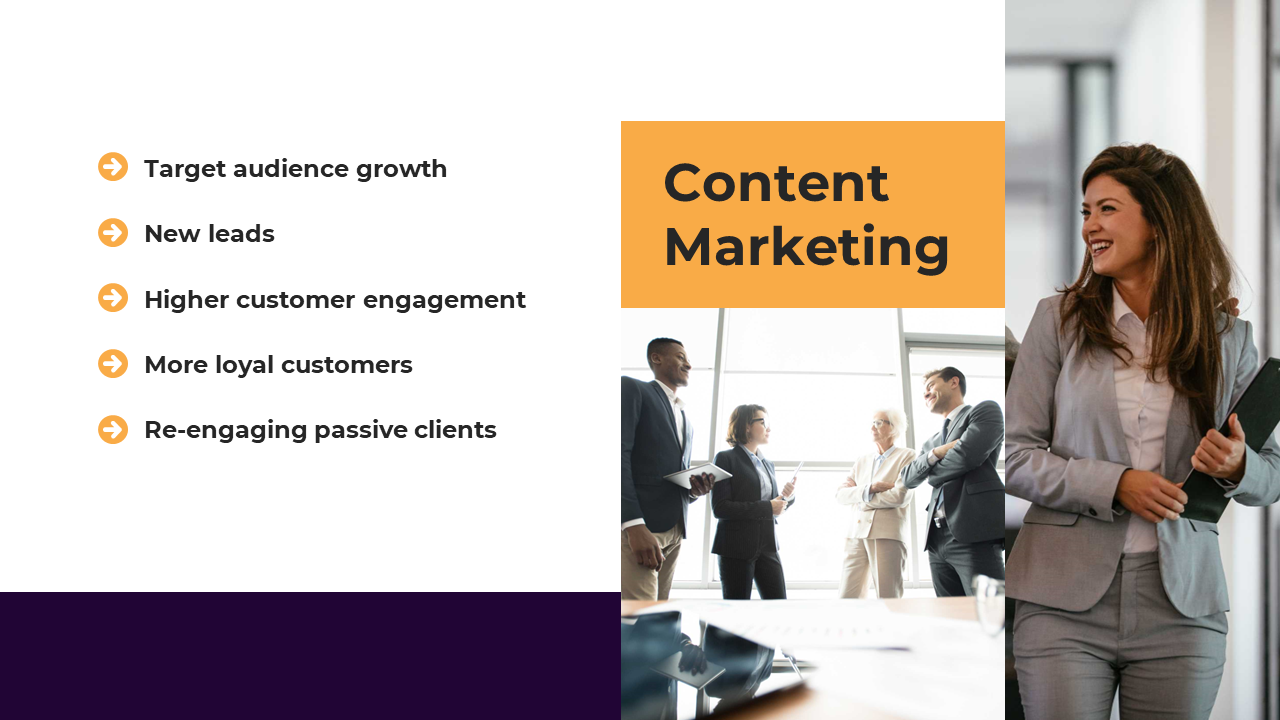 Target audience growth

New leads

Higher customer engagement

More loyal customers

Re-engaging passive clients

Content Marketing